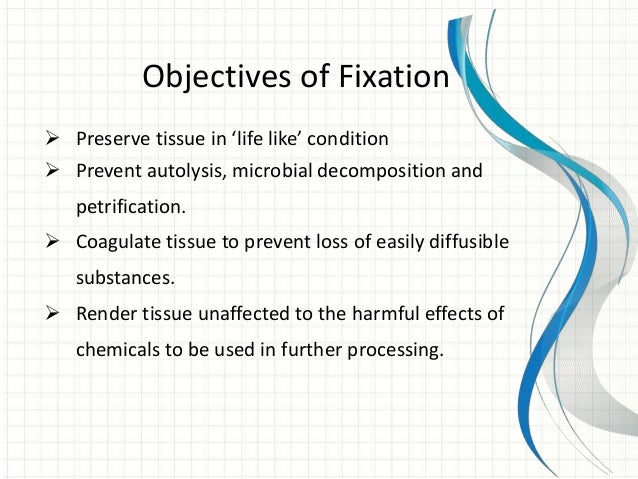 Objectives of Fixation

➢ Preserve tissue in 'life like' condition
➢ Prevent autolysis, microbial decomposition and petrification.
➢ Coagulate tissue to prevent loss of easily diffusible substances.
➢ Render tissue unaffected to the harmful effects of chemicals to be used in further processing.